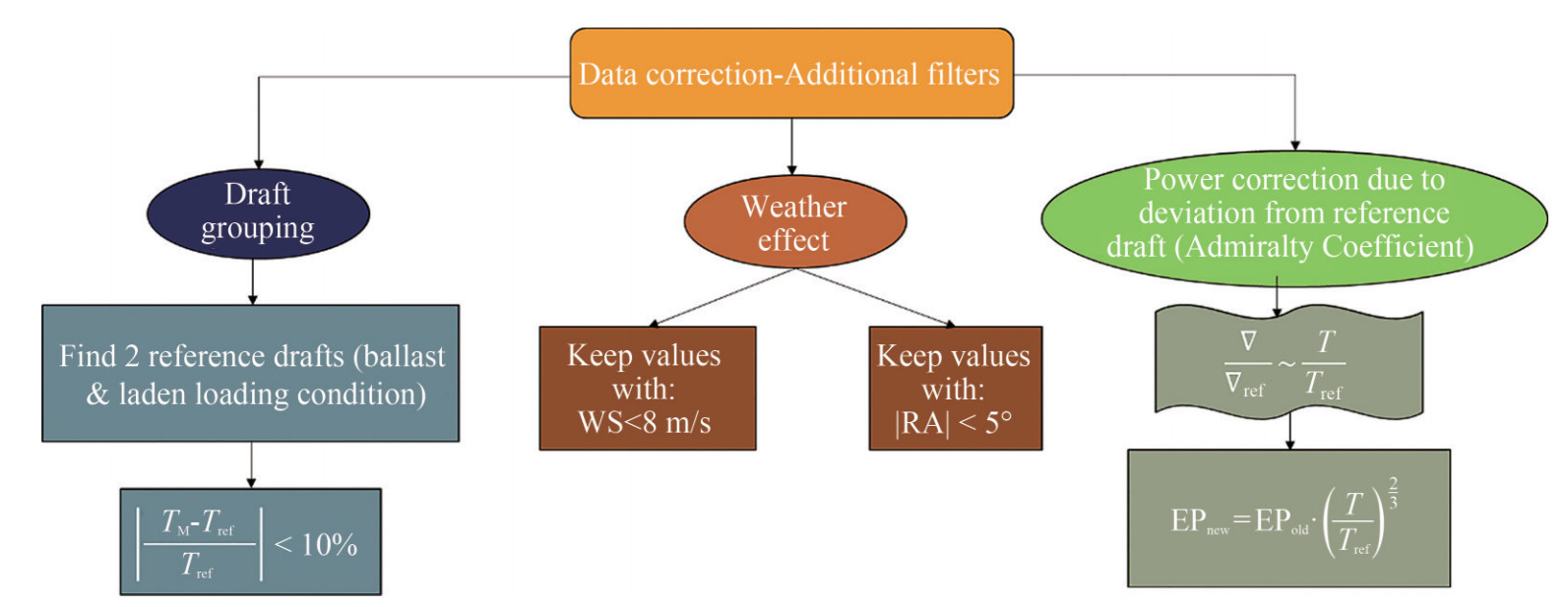 Data correction-Additional filters

Draft grouping

Find 2 reference drafts (ballast & laden loading condition)

$\left|\frac{T_M - T_{ref}}{T_{ref}}\right| < 10\%$

Weather effect

Keep values with: WS<8 m/s

Keep values with: |RA| < 5°

Power correction due to deviation from reference draft (Admiralty Coefficient)

$\frac{\nabla}{\nabla_{ref}} \sim \frac{T}{T_{ref}}$

$EP_{new} = EP_{old} \cdot \left(\frac{T}{T_{ref}}\right)^{\frac{2}{3}}$